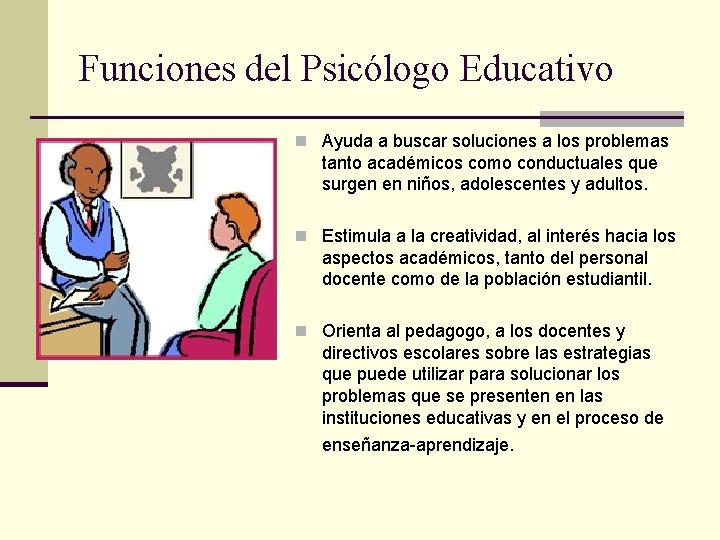 Funciones del Psicólogo Educativo

Ayuda a buscar soluciones a los problemas tanto académicos como conductuales que surgen en niños, adolescentes y adultos.

Estimula a la creatividad, al interés hacia los aspectos académicos, tanto del personal docente como de la población estudiantil.

Orienta al pedagogo, a los docentes y directivos escolares sobre las estrategias que puede utilizar para solucionar los problemas que se presenten en las instituciones educativas y en el proceso de enseñanza-aprendizaje.